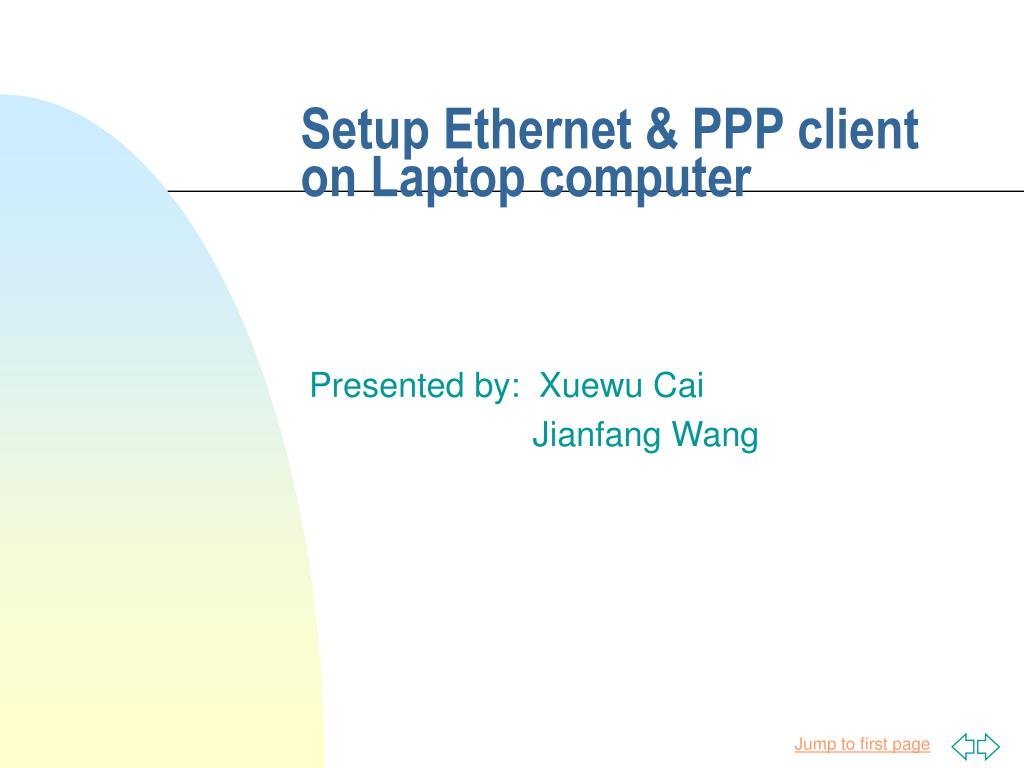 Setup Ethernet & PPP client on Laptop computer

Presented by: Xuewu Cai
Jianfang Wang

Jump to first page